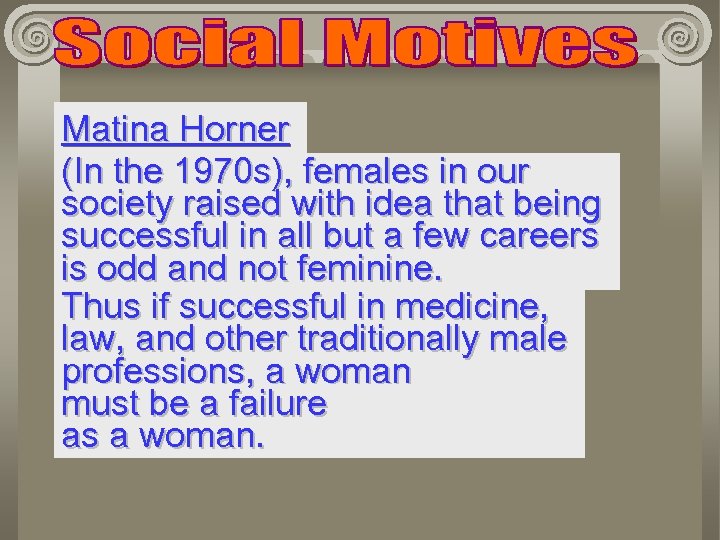 Social Motives

Matina Horner

(In the 1970s), females in our society raised with idea that being successful in all but a few careers is odd and not feminine.

Thus if successful in medicine, law, and other traditionally male professions, a woman must be a failure as a woman.